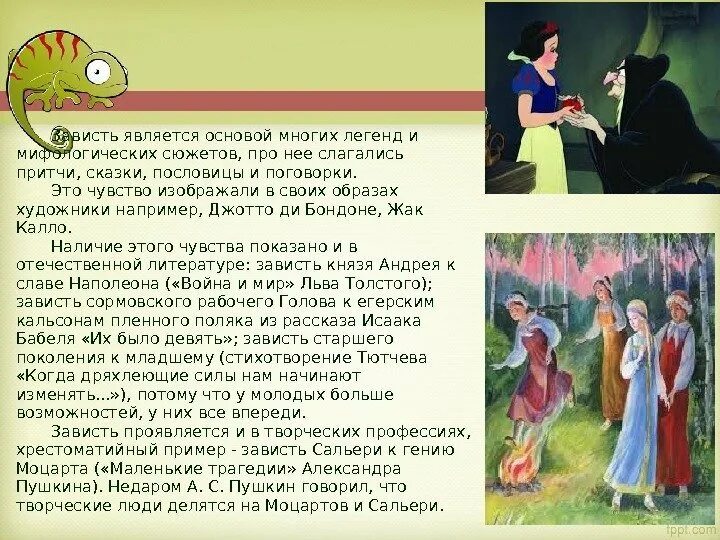 Зависть является основой многих легенд и мифологических сюжетов, про нее слагались притчи, сказки, пословицы и поговорки.

Это чувство изображали в своих образах художники например, Джотто ди Бондоне, Жак Калло.

Наличие этого чувства показано и в отечественной литературе: зависть князя Андрея к славе Наполеона («Война и мир» Льва Толстого); зависть сормовского рабочего Голова к егерским кальсонам пленного поляка из рассказа Исаака Бабеля «Их было девять»; зависть старшего поколения к младшему (стихотворение Тютчева «Когда дряхлеющие силы нам начинают изменять...»), потому что у молодых больше возможностей, у них все впереди.

Зависть проявляется и в творческих профессиях, хрестоматийный пример - зависть Сальери к гению Моцарта («Маленькие трагедии» Александра Пушкина). Недаром А. С. Пушкин говорил, что творческие люди делятся на Моцартов и Сальери.

fppt.com